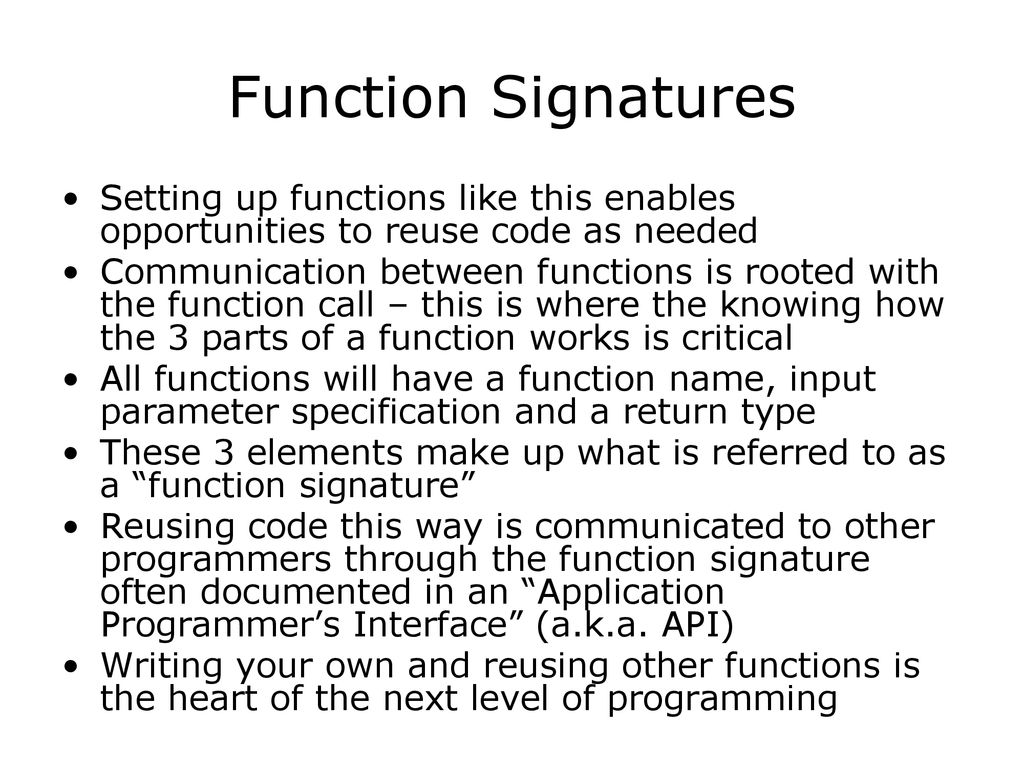 Function Signatures

• Setting up functions like this enables opportunities to reuse code as needed
• Communication between functions is rooted with the function call – this is where the knowing how the 3 parts of a function works is critical
• All functions will have a function name, input parameter specification and a return type
• These 3 elements make up what is referred to as a “function signature”
• Reusing code this way is communicated to other programmers through the function signature often documented in an “Application Programmer’s Interface” (a.k.a. API)
• Writing your own and reusing other functions is the heart of the next level of programming